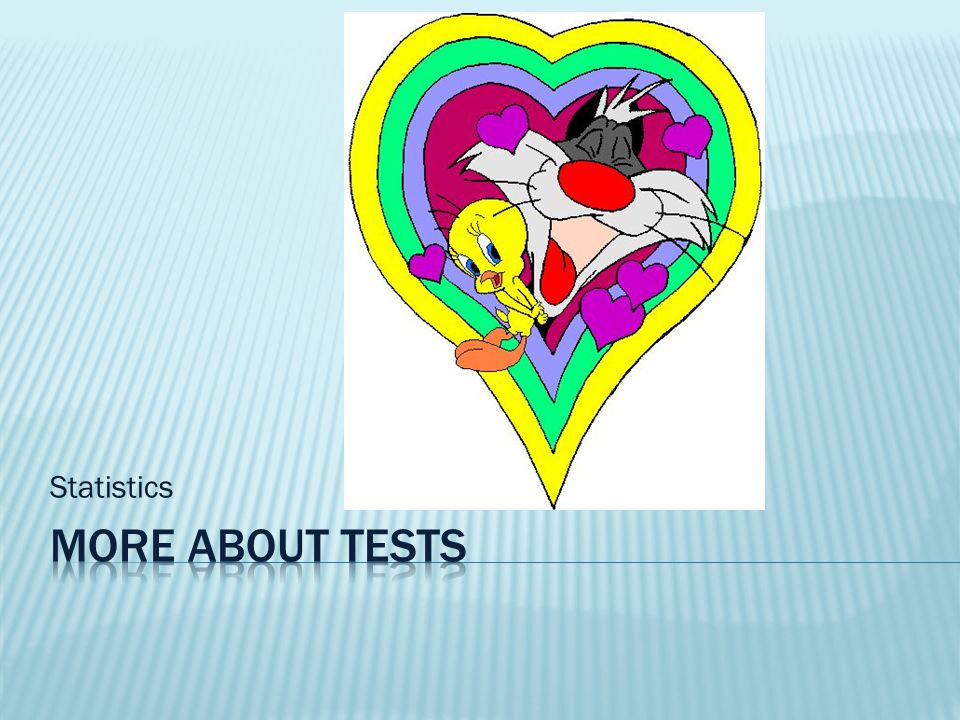 Statistics

MORE ABOUT TESTS